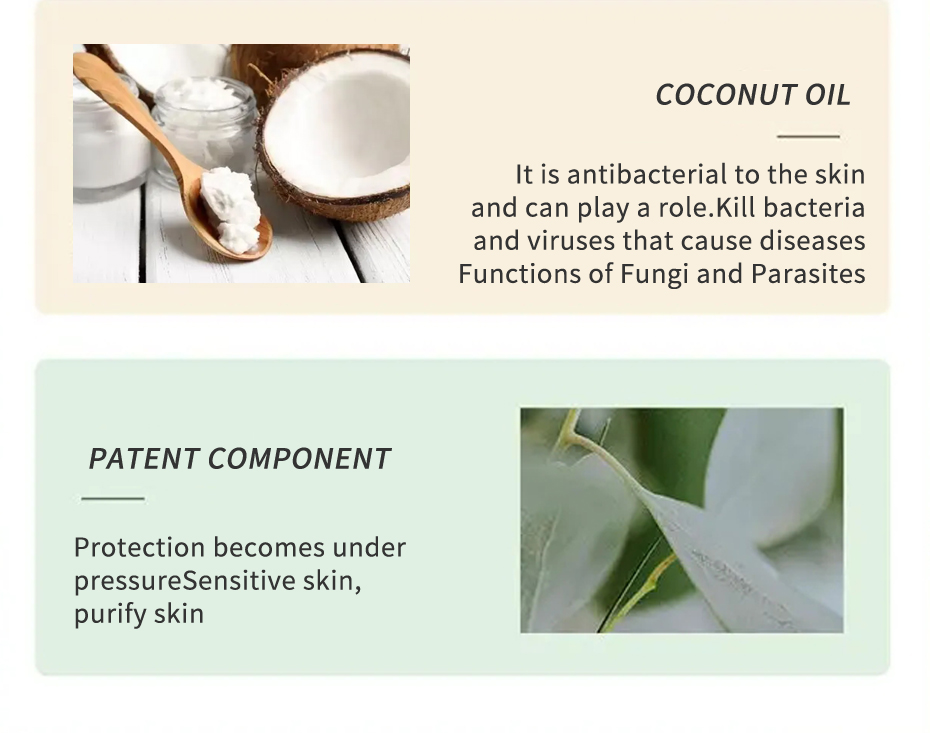 COCONUT OIL

It is antibacterial to the skin and can play a role.Kill bacteria and viruses that cause diseases Functions of Fungi and Parasites

PATENT COMPONENT

Protection becomes under pressureSensitive skin, purify skin